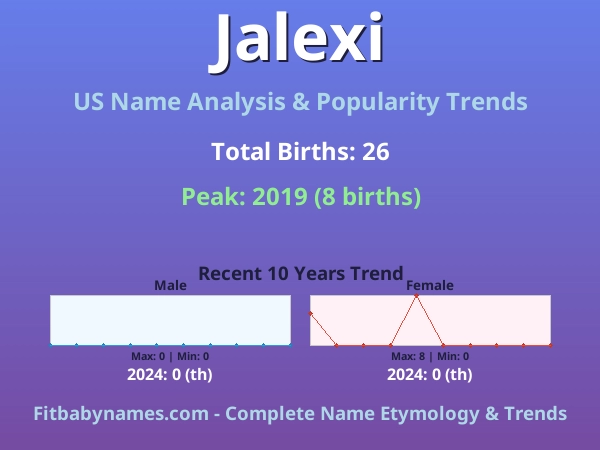 Jalexi

US Name Analysis & Popularity Trends

Total Births: 26

Peak: 2019 (8 births)

Recent 10 Years Trend

Male

Max: 0 | Min: 0

2024: 0 (th)

Female

Max: 8 | Min: 0

2024: 0 (th)

Fitbabynames.com - Complete Name Etymology & Trends